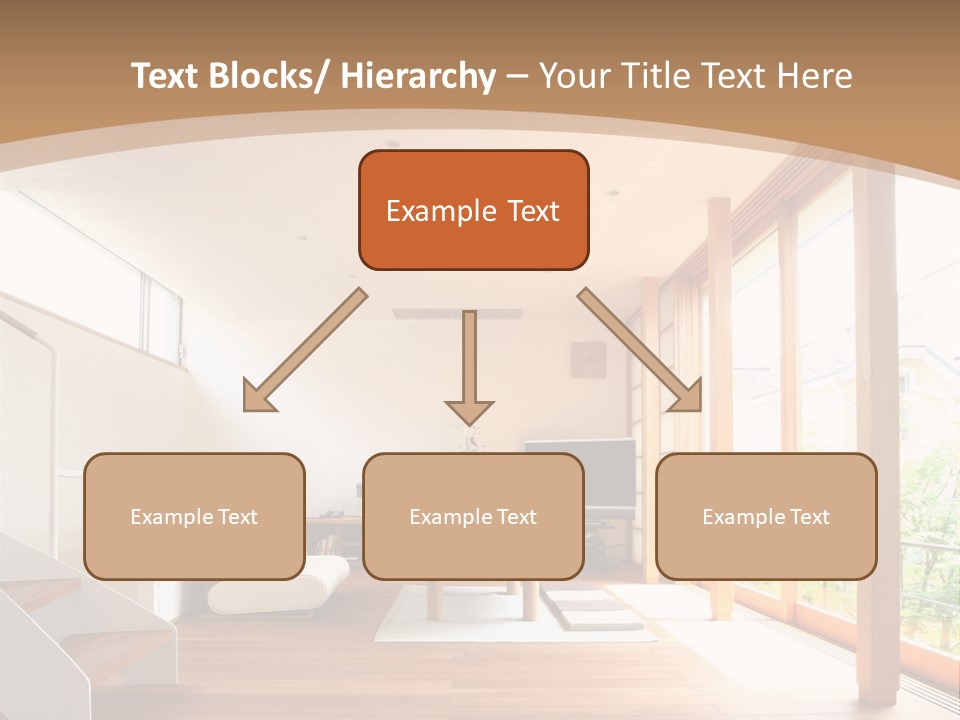 Text Blocks/ Hierarchy – Your Title Text Here

Example Text

Example Text

Example Text

Example Text